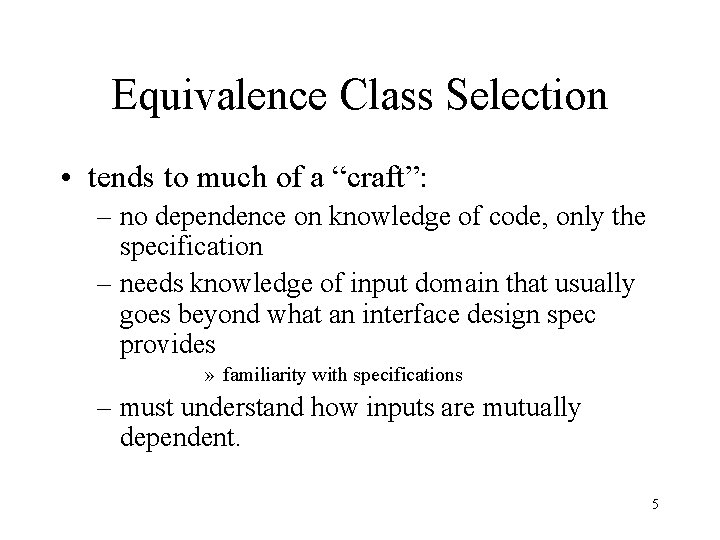 Equivalence Class Selection

• tends to much of a “craft”:

– no dependence on knowledge of code, only the specification

– needs knowledge of input domain that usually goes beyond what an interface design spec provides

» familiarity with specifications

– must understand how inputs are mutually dependent.

5